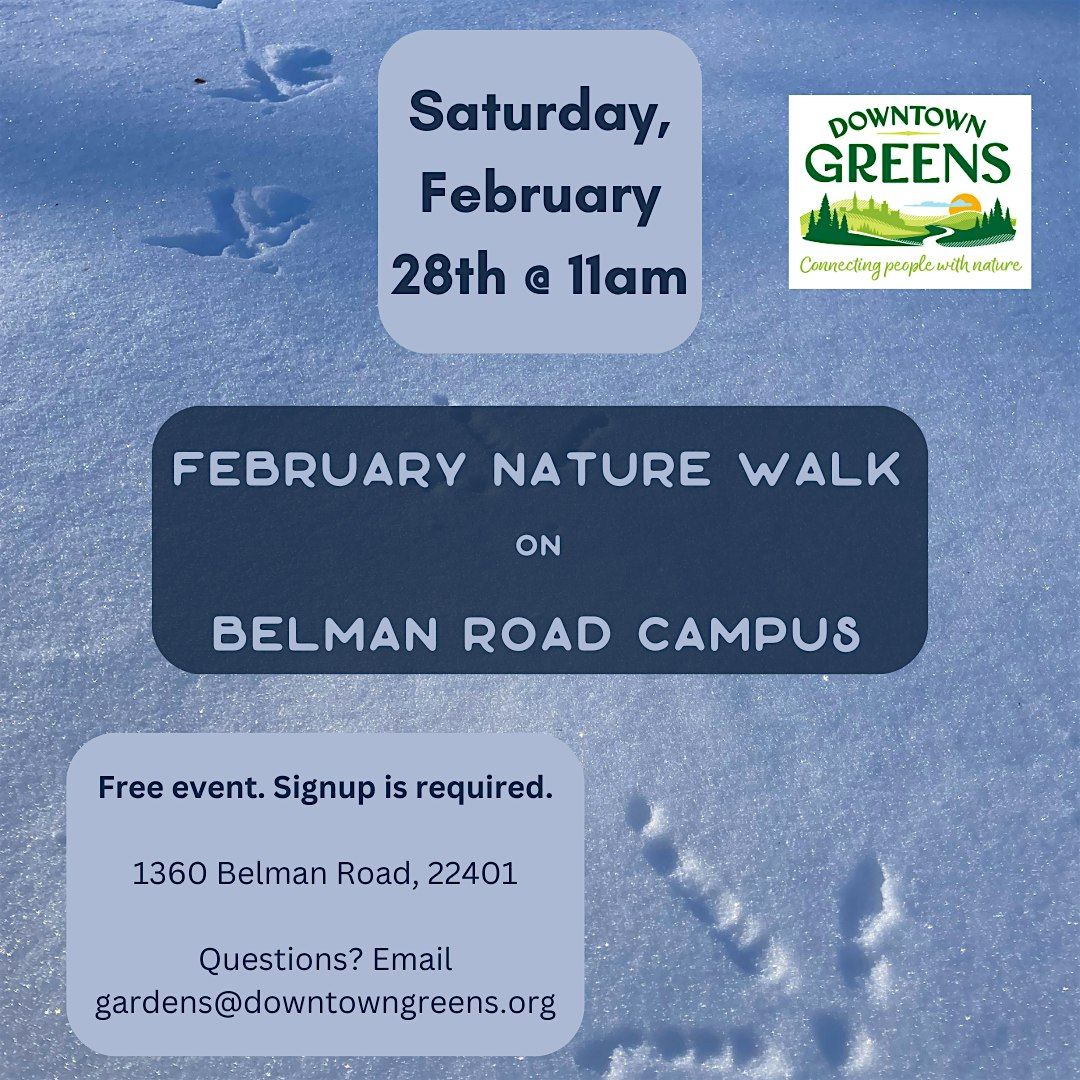 Saturday, February 28th @ 11am

DOWNTOWN GREENS
Connecting people with nature

FEBRUARY NATURE WALK
ON
BELMAN ROAD CAMPUS

Free event. Signup is required.

1360 Belman Road, 22401

Questions? Email gardens@downtowngreens.org